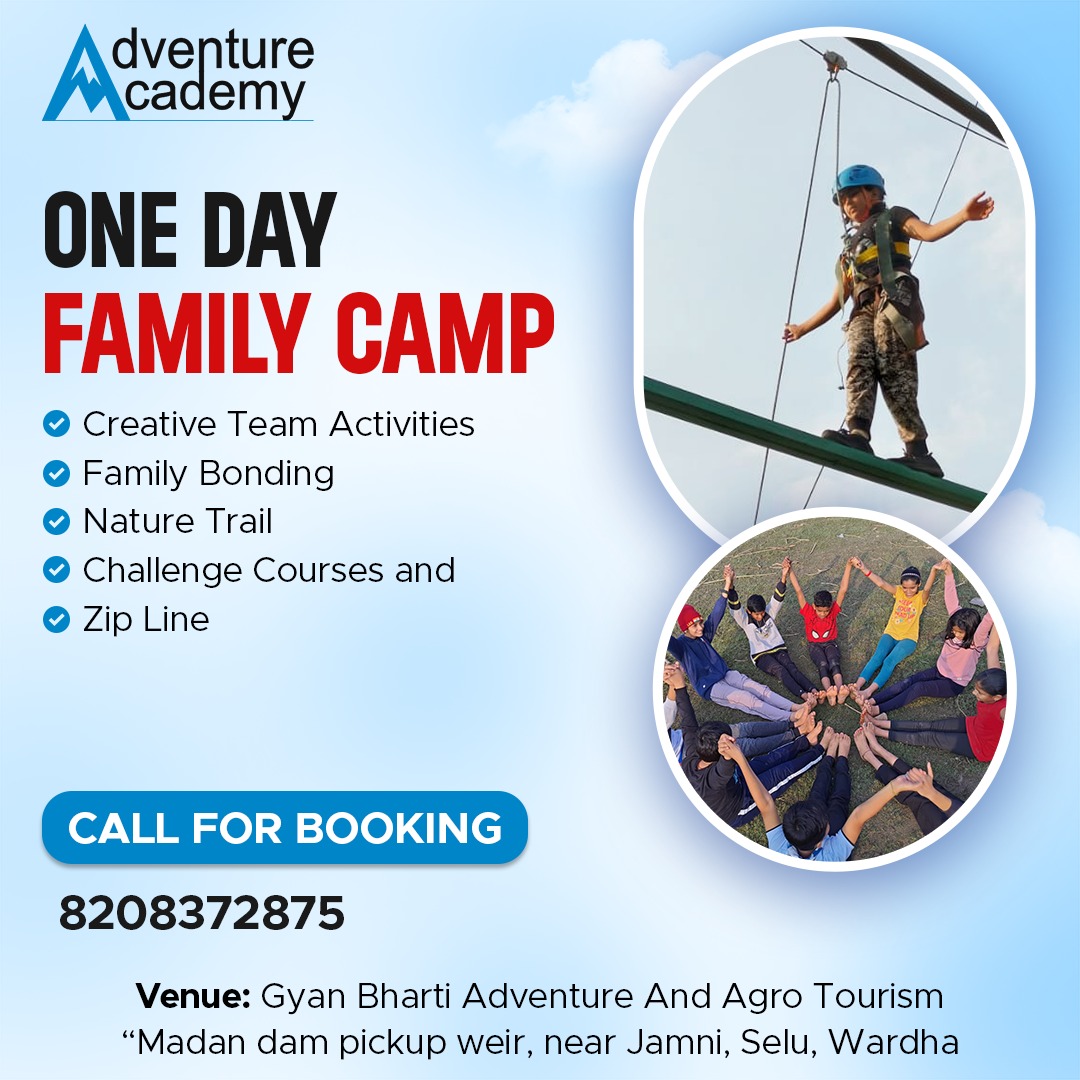 Adventure Academy

ONE DAY
FAMILY CAMP

Creative Team Activities
Family Bonding
Nature Trail
Challenge Courses and
Zip Line

CALL FOR BOOKING

8208372875

Venue: Gyan Bharti Adventure And Agro Tourism
“Madan dam pickup weir, near Jamni, Selu, Wardha